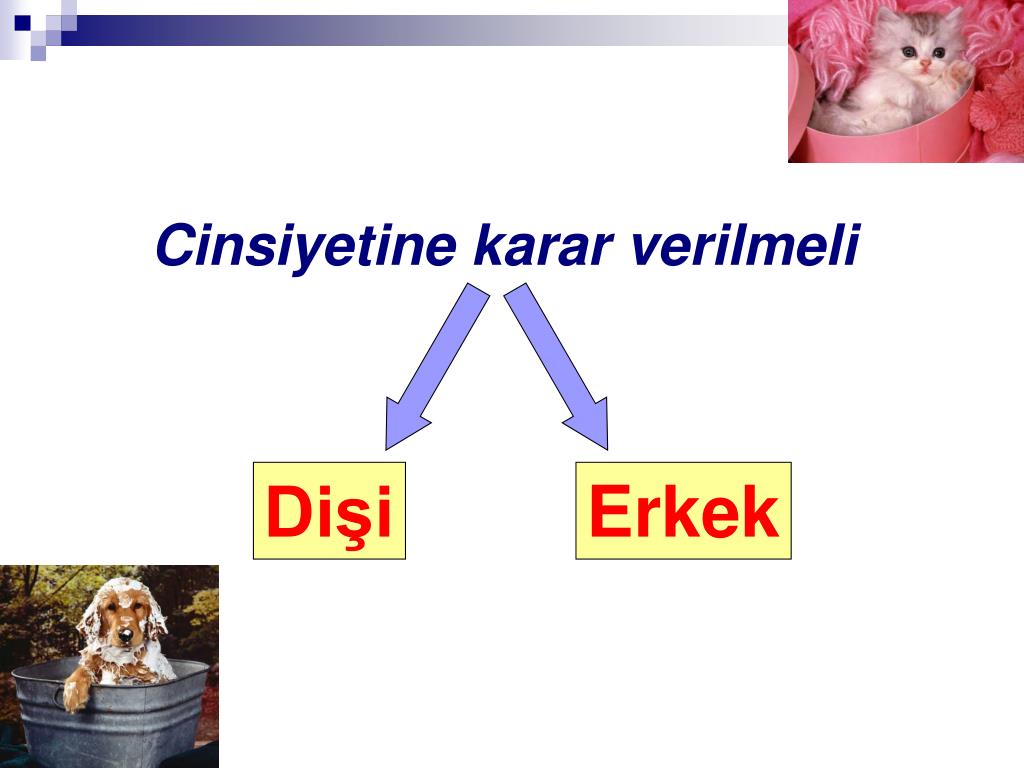 Cinsiyetine karar verilmeli

Dişi

Erkek